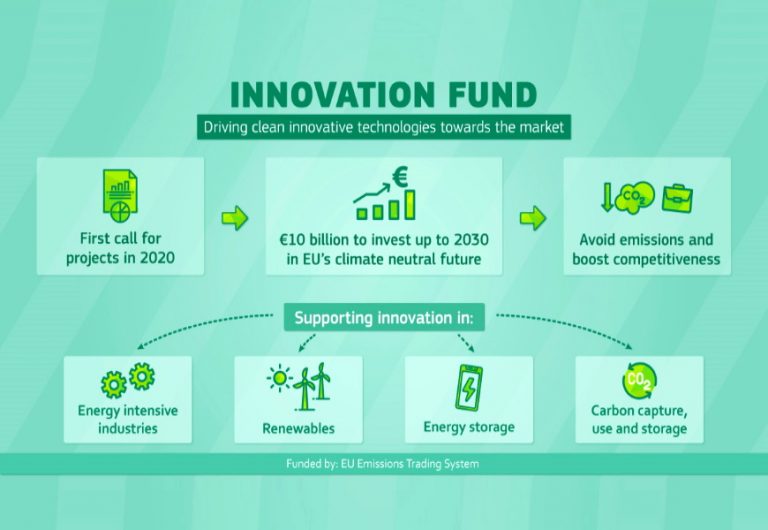 INNOVATION FUND

Driving clean innovative technologies towards the market

First call for projects in 2020

€

€10 billion to invest up to 2030 in EU's climate neutral future

$CO_2$

Avoid emissions and boost competitiveness

Supporting innovation in:

Energy intensive industries

Renewables

Energy storage

$CO_2$

Carbon capture, use and storage

Funded by: EU Emissions Trading System